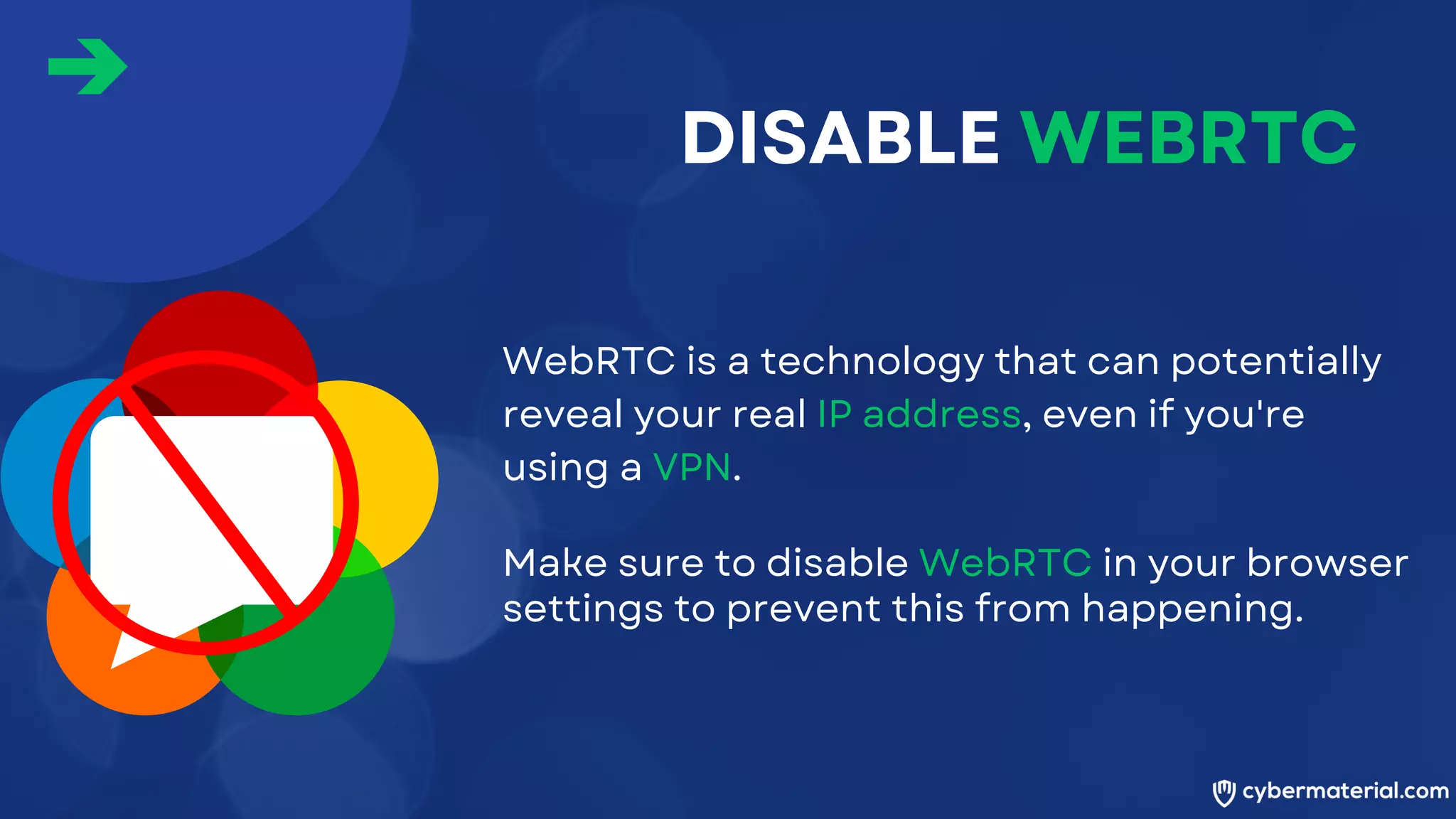 DISABLE WEBRTC

WebRTC is a technology that can potentially reveal your real IP address, even if you're using a VPN.

Make sure to disable WebRTC in your browser settings to prevent this from happening.

cybermaterial.com